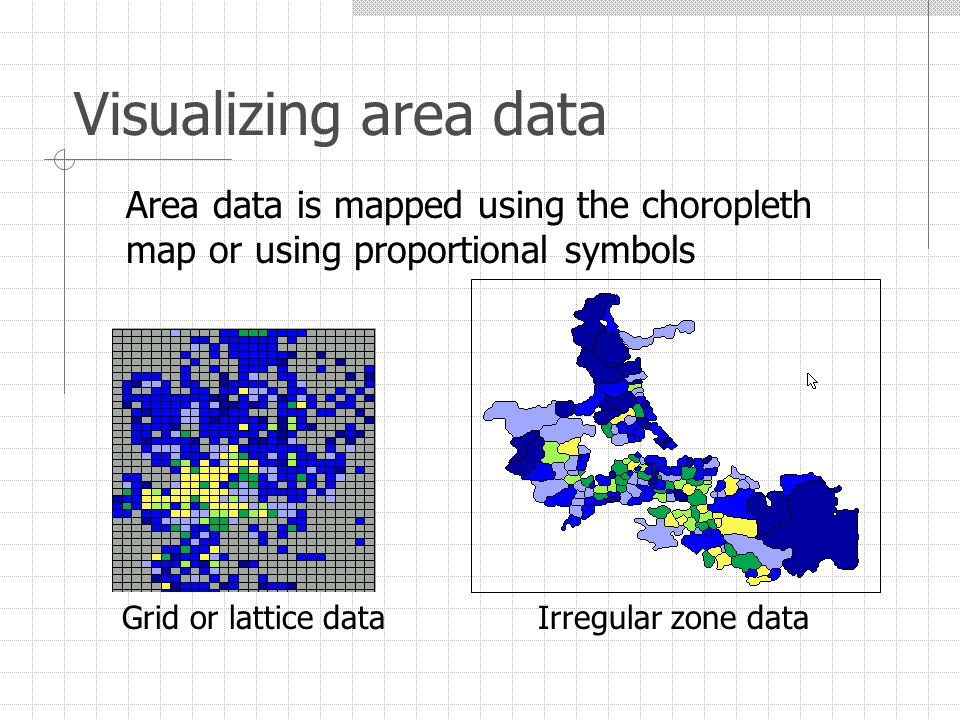 Visualizing area data

Area data is mapped using the choropleth map or using proportional symbols

Grid or lattice data

Irregular zone data